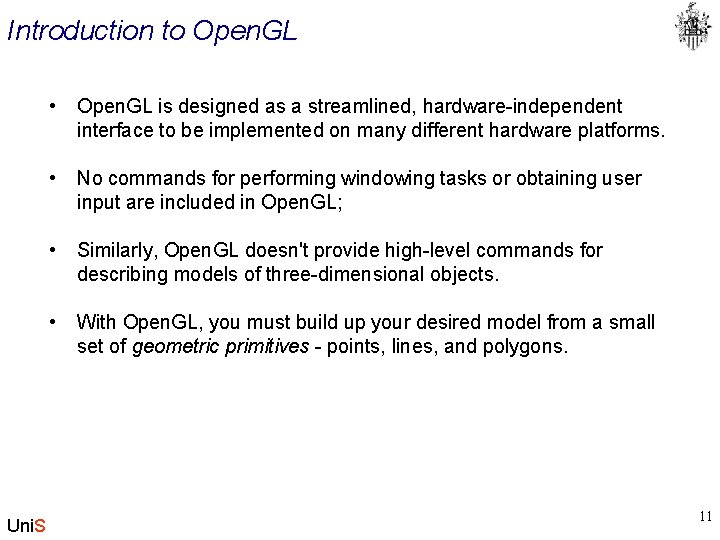 Introduction to OpenGL

• OpenGL is designed as a streamlined, hardware-independent interface to be implemented on many different hardware platforms.

• No commands for performing windowing tasks or obtaining user input are included in OpenGL;

• Similarly, OpenGL doesn't provide high-level commands for describing models of three-dimensional objects.

• With OpenGL, you must build up your desired model from a small set of geometric primitives - points, lines, and polygons.

UniS

11